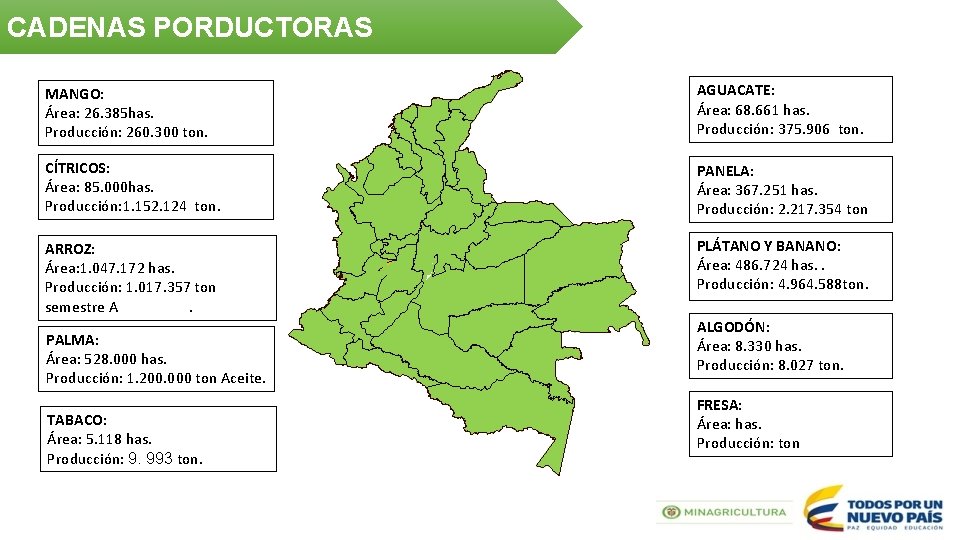 CADENAS PORDUCTORAS

MANGO:
Área: 26.385has.
Producción: 260.300 ton.

CÍTRICOS:
Área: 85.000has.
Producción:1.152.124 ton.

ARROZ:
Área:1.047.172 has.
Producción: 1.017.357 ton semestre A .

PALMA:
Área: 528.000 has.
Producción: 1.200.000 ton Aceite.

TABACO:
Área: 5.118 has.
Producción: 9. 993 ton.

AGUACATE:
Área: 68.661 has.
Producción: 375.906 ton.

PANELA:
Área: 367.251 has.
Producción: 2.217.354 ton

PLÁTANO Y BANANO:
Área: 486.724 has. .
Producción: 4.964.588ton.

ALGODÓN:
Área: 8.330 has.
Producción: 8.027 ton.

FRESA:
Área: has.
Producción: ton

MINAGRICULTURA

TODOS POR UN NUEVO PAÍS
PAZ EQUIDAD EDUCACIÓN